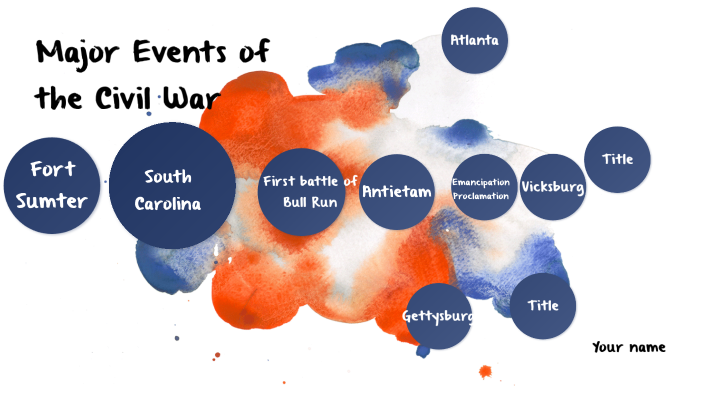 Major Events of the Civil War

Atlanta

Fort Sumter

South Carolina

First battle of Bull Run

Antietam

Emancipation Proclamation

Vicksburg

Title

Gettysburg

Title

Your name